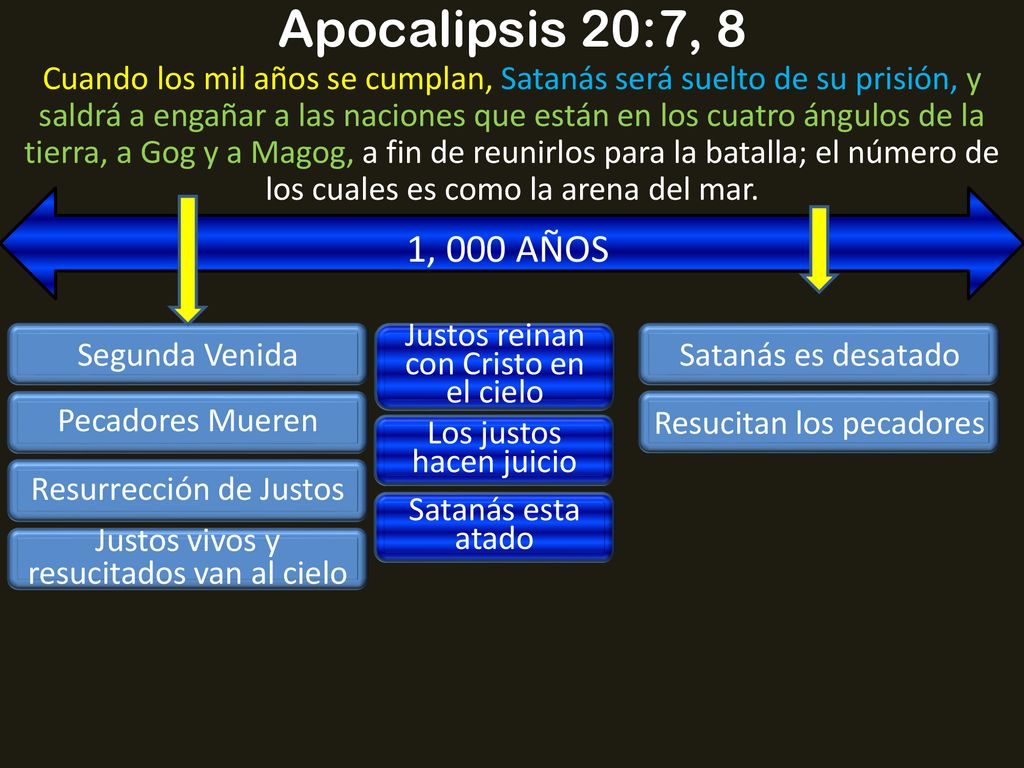 Apocalipsis 20:7, 8

Cuando los mil años se cumplan, Satanás será suelto de su prisión, y saldrá a engañar a las naciones que están en los cuatro ángulos de la tierra, a Gog y a Magog, a fin de reunirlos para la batalla; el número de los cuales es como la arena del mar.

1, 000 AÑOS

Segunda Venida

Pecadores Mueren

Resurrección de Justos

Justos vivos y resucitados van al cielo

Justos reinan con Cristo en el cielo

Los justos hacen juicio

Satanás esta atado

Satanás es desatado

Resucitan los pecadores